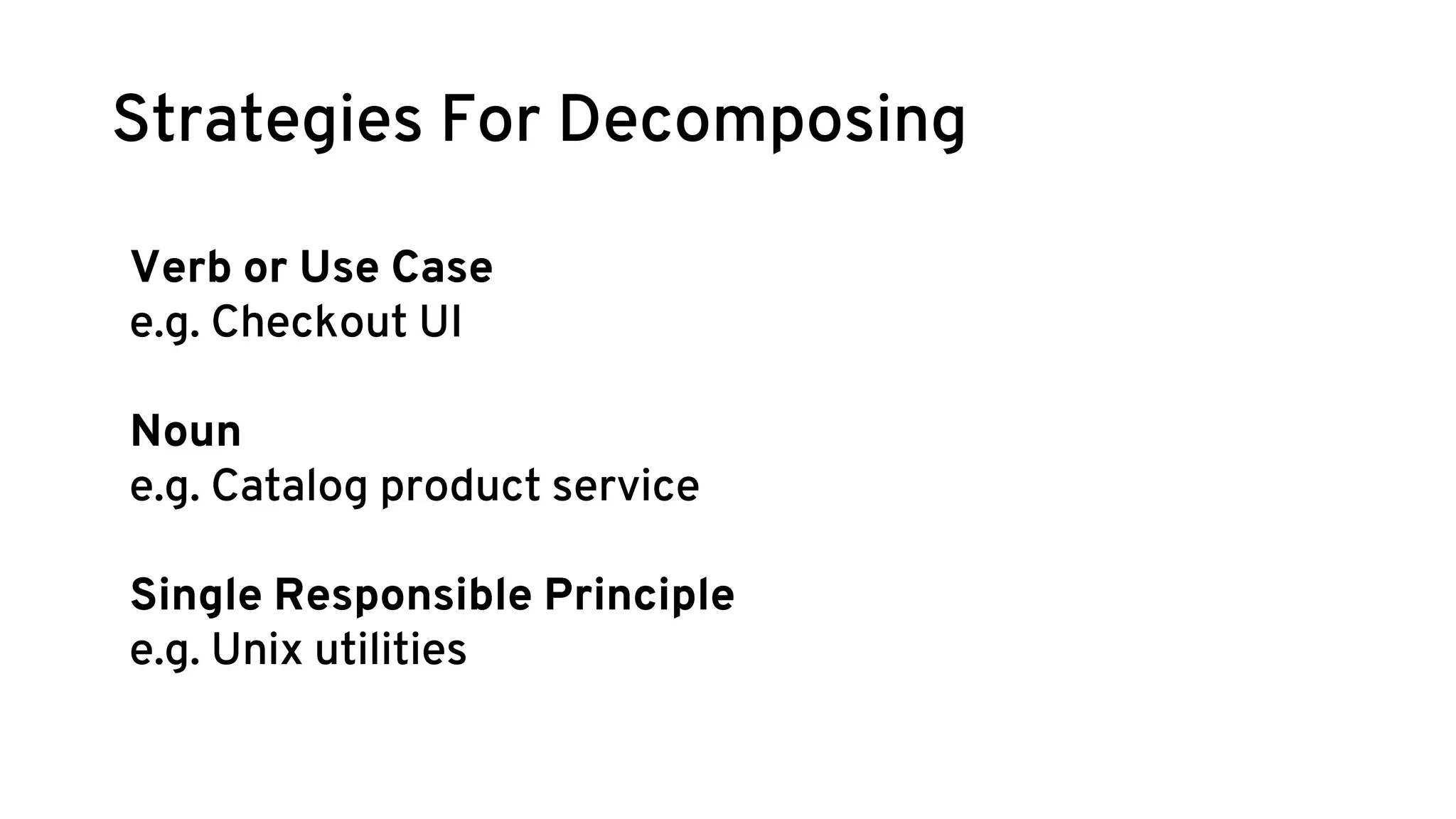 Strategies For Decomposing

Verb or Use Case
e.g. Checkout UI

Noun
e.g. Catalog product service

Single Responsible Principle
e.g. Unix utilities